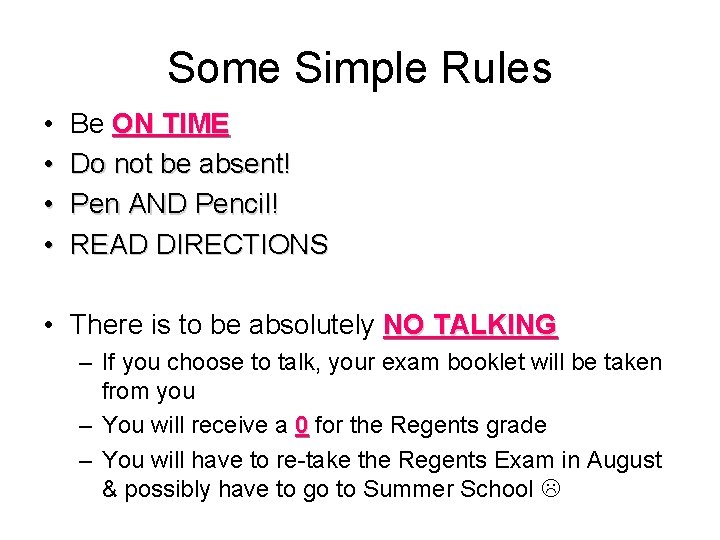 Some Simple Rules

• Be ON TIME
• Do not be absent!
• Pen AND Pencil!
• READ DIRECTIONS

• There is to be absolutely NO TALKING
– If you choose to talk, your exam booklet will be taken from you
– You will receive a 0 for the Regents grade
– You will have to re-take the Regents Exam in August & possibly have to go to Summer School ☹